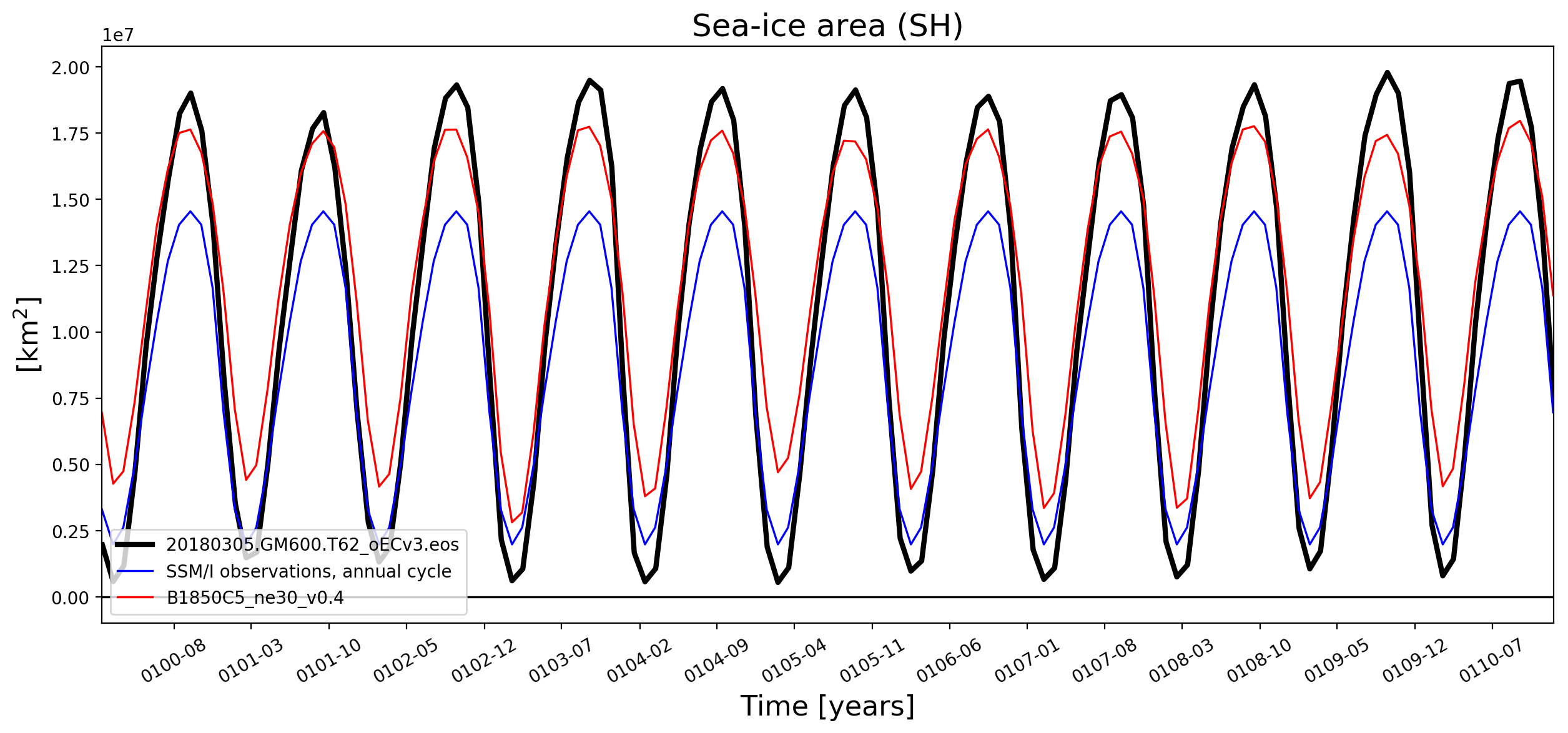 Sea-ice area (SH)

1e7

2.00
1.75
1.50
1.25
1.00
0.75
0.50
0.25
0.00

[km$^2$]

20180305.GM600.T62_oECv3.eos
SSM/I observations, annual cycle
B1850C5_ne30_v0.4

0100-08 0101-03 0101-10 0102-05 0102-12 0103-07 0104-02 0104-09 0105-04 0105-11 0106-06 0107-01 0107-08 0108-03 0108-10 0109-05 0109-12 0110-07

Time [years]